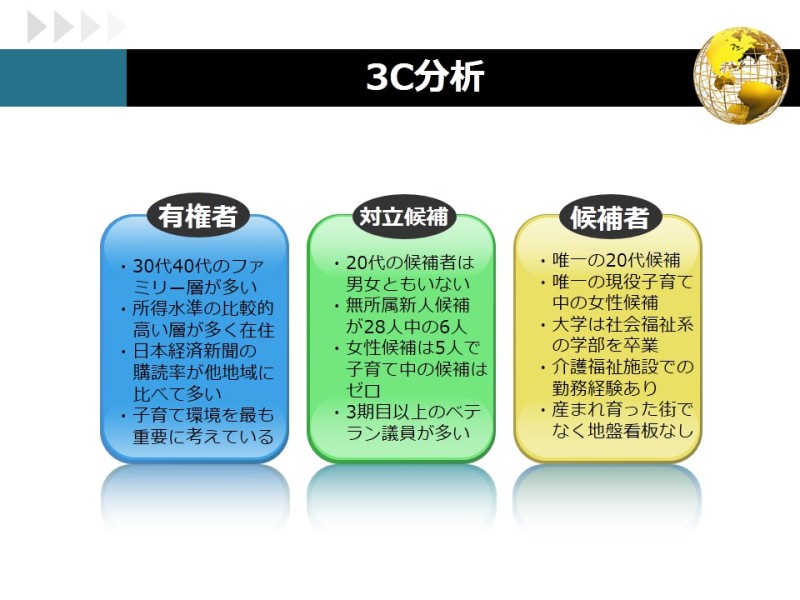 3C分析

有権者

・30代40代のファミリー層が多い
・所得水準の比較的高い層が多く在住
・日本経済新聞の購読率が他地域に比べて多い
・子育て環境を最も重要に考えている

対立候補

・20代の候補者は男女ともいない
・無所属新人候補が28人中の6人
・女性候補は5人で子育て中の候補はゼロ
・3期目以上のベテラン議員が多い

候補者

・唯一の20代候補
・唯一の現役子育て中の女性候補
・大学は社会福祉系の学部を卒業
・介護福祉施設での勤務経験あり
・産まれ育った街でなく地盤看板なし